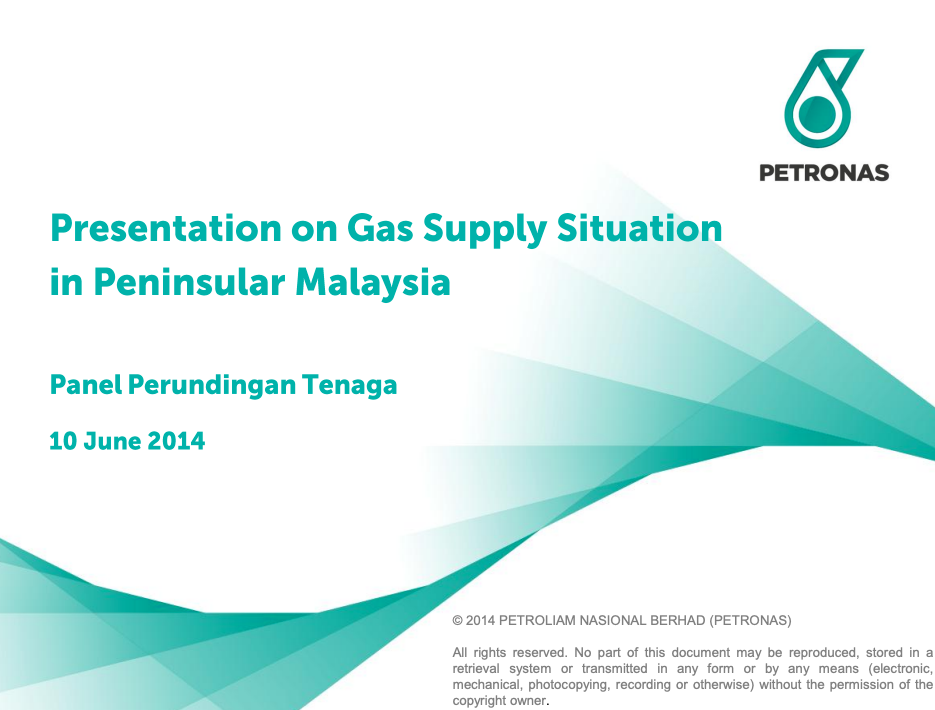 PETRONAS

Presentation on Gas Supply Situation in Peninsular Malaysia

Panel Perundingan Tenaga

10 June 2014

© 2014 PETROLIAM NASIONAL BERHAD (PETRONAS)

All rights reserved. No part of this document may be reproduced, stored in a retrieval system or transmitted in any form or by any means (electronic, mechanical, photocopying, recording or otherwise) without the permission of the copyright owner.